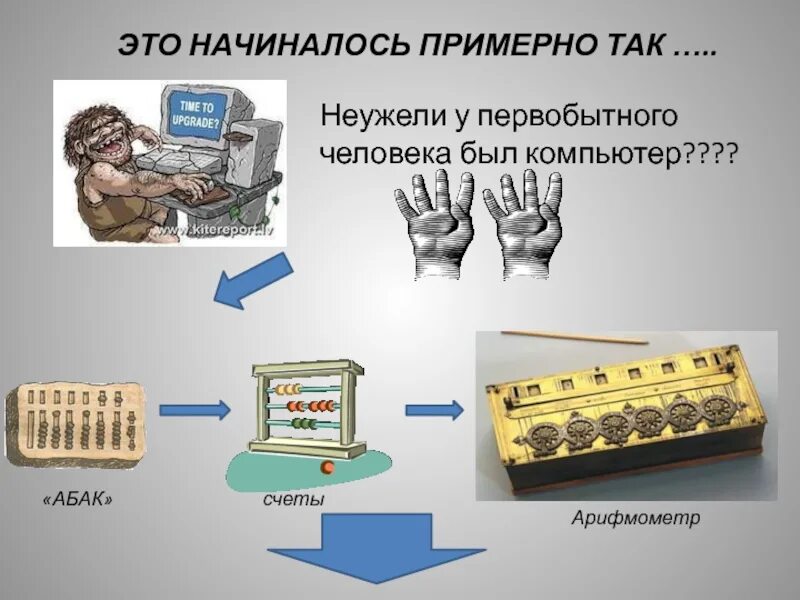 ЭТО НАЧИНАЛОСЬ ПРИМЕРНО ТАК …..

TIME TO UPGRADE?

www.kitereport.lv

Неужели у первобытного человека был компьютер????

«АБАК»

счеты

Арифмометр